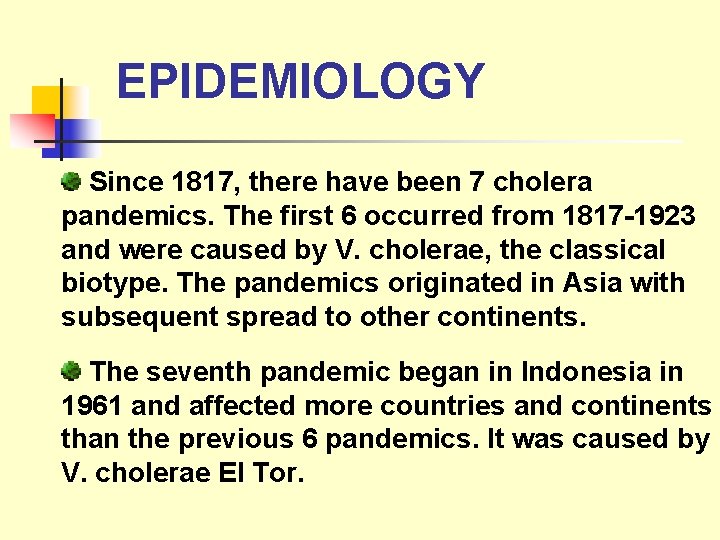 EPIDEMIOLOGY

Since 1817, there have been 7 cholera pandemics. The first 6 occurred from 1817-1923 and were caused by V. cholerae, the classical biotype. The pandemics originated in Asia with subsequent spread to other continents.

The seventh pandemic began in Indonesia in 1961 and affected more countries and continents than the previous 6 pandemics. It was caused by V. cholerae El Tor.